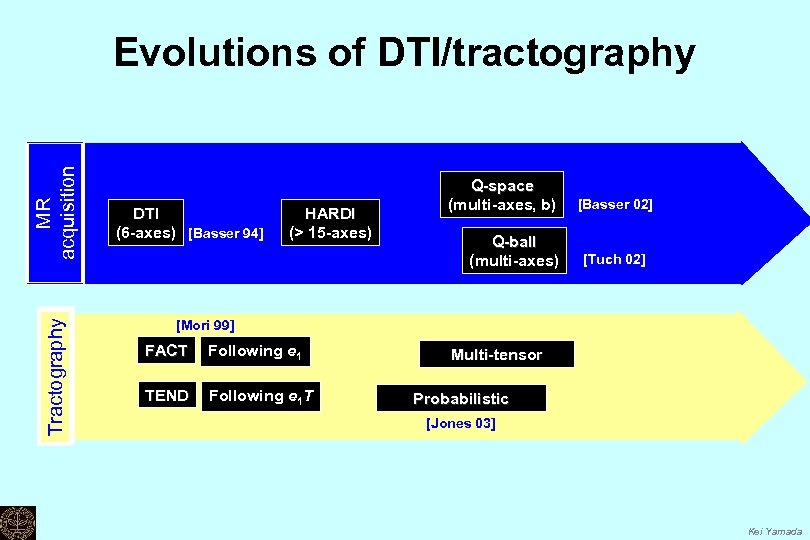 Evolutions of DTI/tractography

MR acquisition

DTI (6-axes)

[Basser 94]

HARDI (> 15-axes)

Q-space (multi-axes, b)

[Basser 02]

Q-ball (multi-axes)

[Tuch 02]

Tractography

[Mori 99]

FACT

Following $e_1$

TEND

Following $e_1T$

Multi-tensor

Probabilistic

[Jones 03]

Kei Yamada